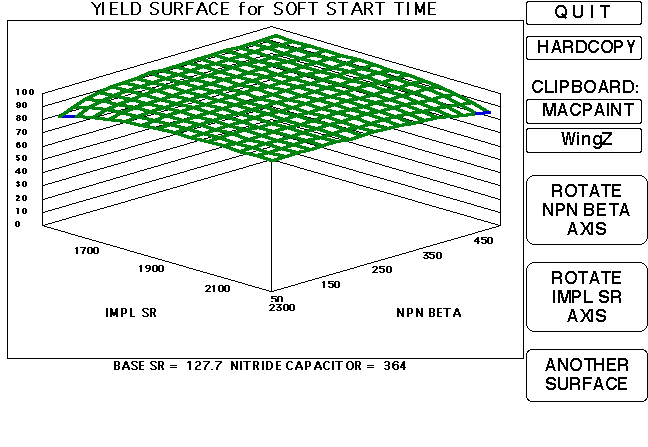 YIELD SURFACE for SOFT START TIME

100
90
80
70
60
50
40
30
20
10
0

1700
1900
2100
2300

50
150
250
350
450

IMPL SR

NPN BETA

BASE SR = 127.7 NITRIDE CAPACITOR = 364

QUIT

HARDCOPY

CLIPBOARD:

MACPAINT

WingZ

ROTATE NPN BETA AXIS

ROTATE IMPL SR AXIS

ANOTHER SURFACE